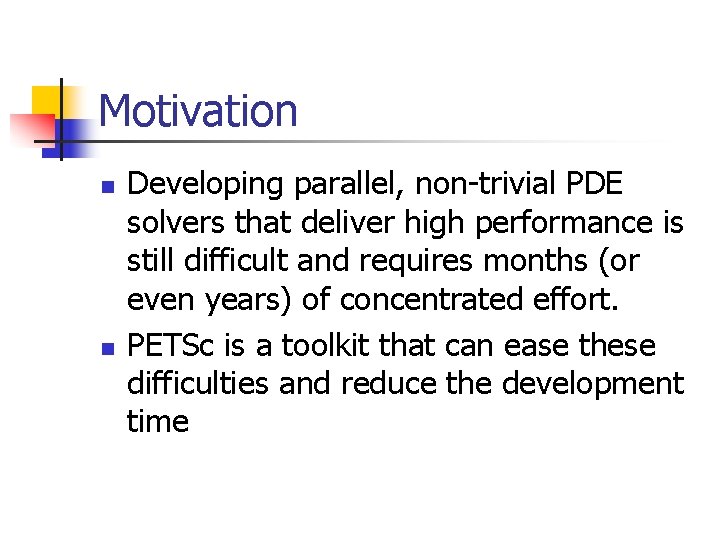 Motivation

- Developing parallel, non-trivial PDE solvers that deliver high performance is still difficult and requires months (or even years) of concentrated effort.
- PETSc is a toolkit that can ease these difficulties and reduce the development time